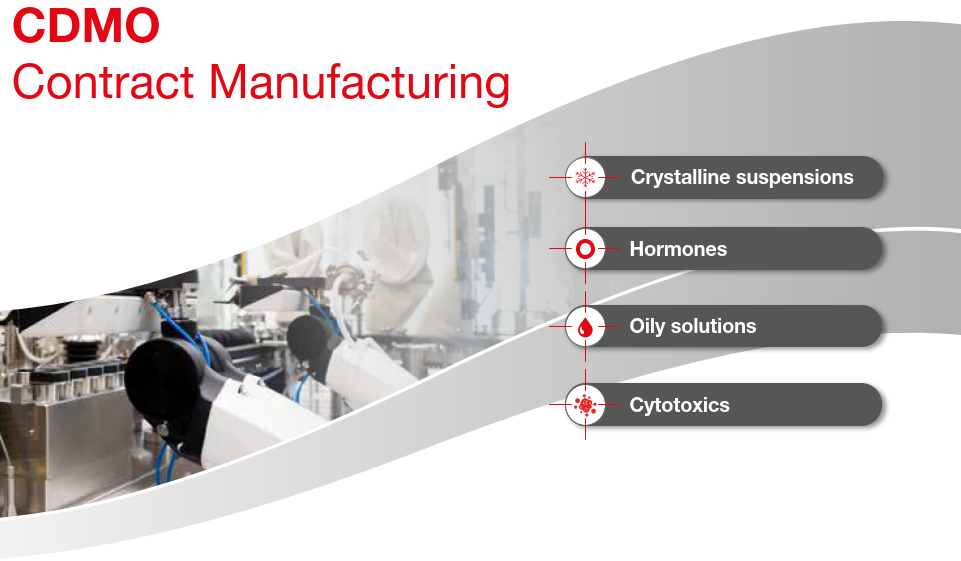 CDMO
Contract Manufacturing

Crystalline suspensions

Hormones

Oily solutions

Cytotoxics